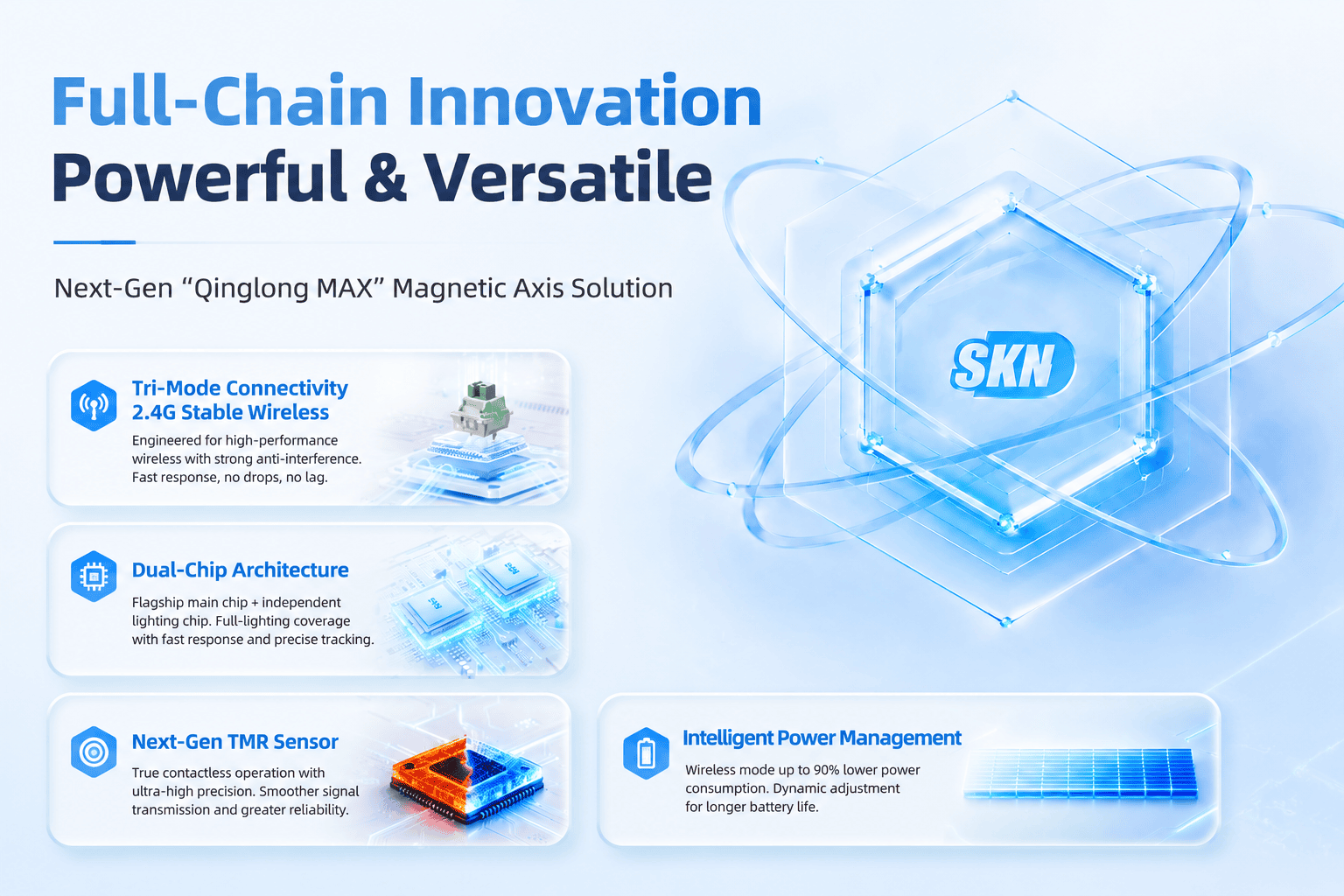 Full-Chain Innovation
Powerful & Versatile

Next-Gen "Qinglong MAX" Magnetic Axis Solution

Tri-Mode Connectivity
2.4G Stable Wireless

Engineered for high-performance wireless with strong anti-interference. Fast response, no drops, no lag.

Dual-Chip Architecture

Flagship main chip + independent lighting chip. Full-lighting coverage with fast response and precise tracking.

Next-Gen TMR Sensor

True contactless operation with ultra-high precision. Smoother signal transmission and greater reliability.

Intelligent Power Management

Wireless mode up to 90% lower power consumption. Dynamic adjustment for longer battery life.

SKN